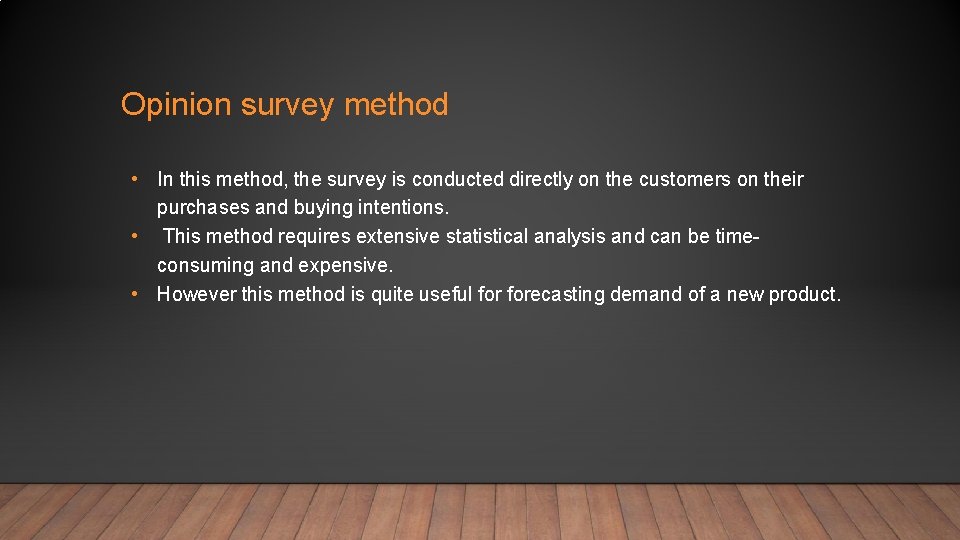 Opinion survey method

• In this method, the survey is conducted directly on the customers on their purchases and buying intentions.
• This method requires extensive statistical analysis and can be time-consuming and expensive.
• However this method is quite useful for forecasting demand of a new product.